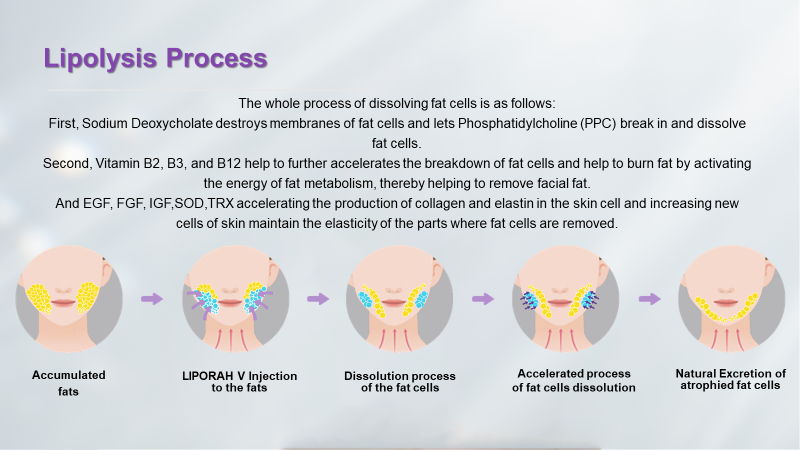 Lipolysis Process

The whole process of dissolving fat cells is as follows:
First, Sodium Deoxycholate destroys membranes of fat cells and lets Phosphatidylcholine (PPC) break in and dissolve fat cells.
Second, Vitamin B2, B3, and B12 help to further accelerates the breakdown of fat cells and help to burn fat by activating the energy of fat metabolism, thereby helping to remove facial fat.
And EGF, FGF, IGF,SOD,TRX accelerating the production of collagen and elastin in the skin cell and increasing new cells of skin maintain the elasticity of the parts where fat cells are removed.

Accumulated fats

LIPORAH V Injection to the fats

Dissolution process of the fat cells

Accelerated process of fat cells dissolution

Natural Excretion of atrophied fat cells